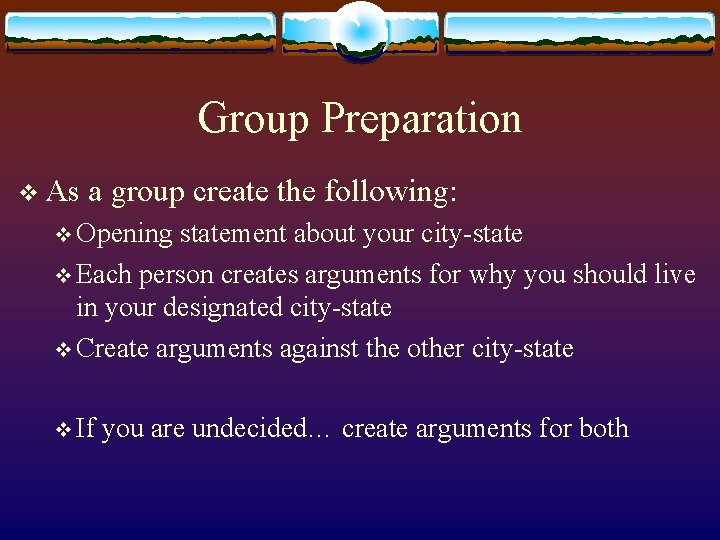 Group Preparation

❖ As a group create the following:

❖ Opening statement about your city-state

❖ Each person creates arguments for why you should live in your designated city-state

❖ Create arguments against the other city-state

❖ If you are undecided… create arguments for both